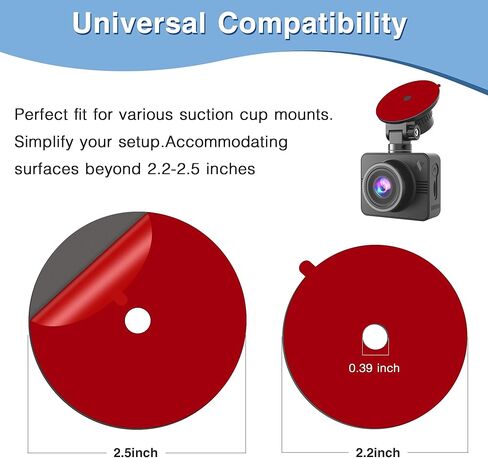 Universal Compatibility

Perfect fit for various suction cup mounts. Simplify your setup.Accommodating surfaces beyond 2.2-2.5 inches

0.39 inch

2.5inch

2.2inch